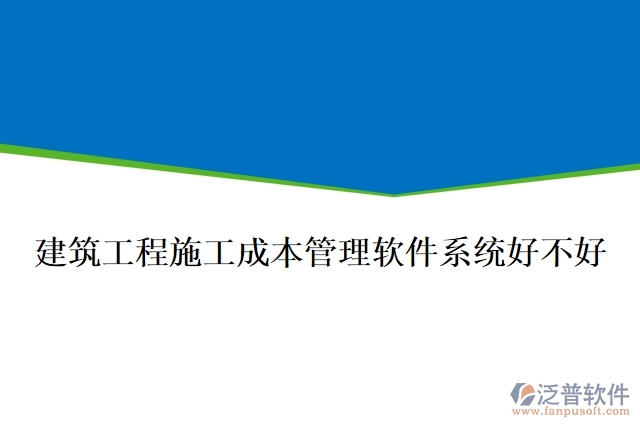 建筑工程施工成本管理软件系统好不好

泛普软件
www.fanpusoft.com